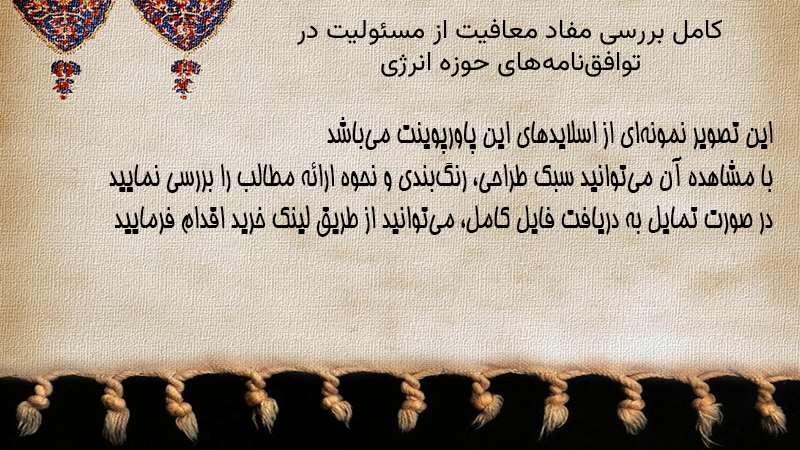 کامل بررسی مفاد معافیت از مسئولیت در توافق‌نامه‌های حوزه انرژی

این تصویر نمونه‌ای از اسلایدهای این پاورپوینت می‌باشد
با مشاهده آن می‌توانید سبک طراحی، رنگ‌بندی و نحوه ارائه مطالب را بررسی نمایید
در صورت تمایل به دریافت فایل کامل، می‌توانید از طریق لینک خرید اقدام فرمایید